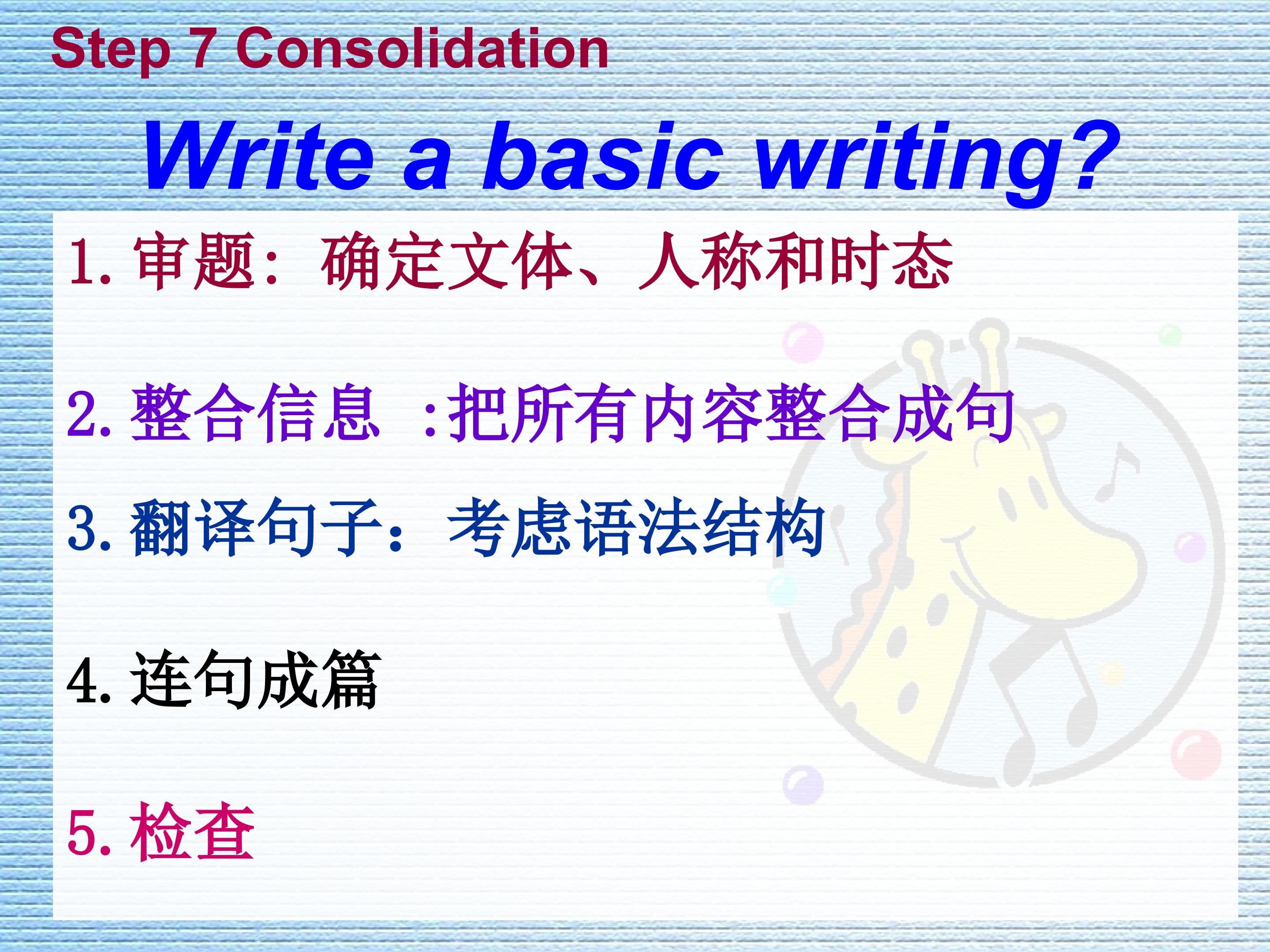 Step 7 Consolidation

Write a basic writing?

1. 审题：确定文体、人称和时态

2. 整合信息 :把所有内容整合成句

3. 翻译句子：考虑语法结构

4. 连句成篇

5. 检查